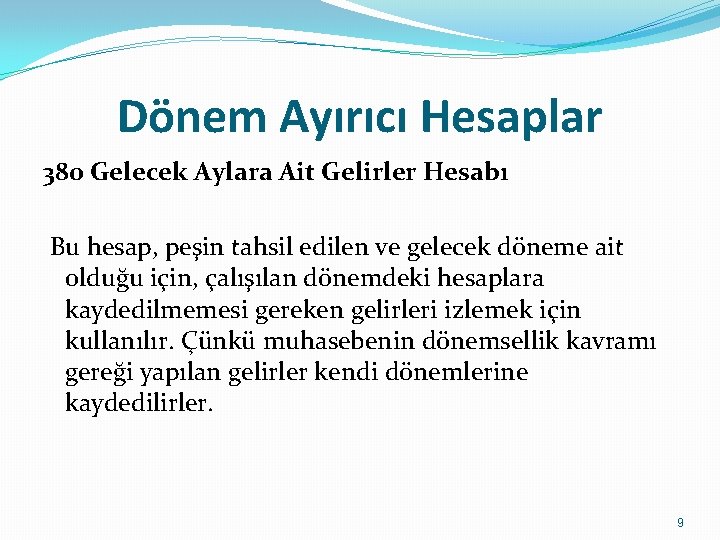 Dönem Ayırıcı Hesaplar

380 Gelecek Aylara Ait Gelirler Hesabı

Bu hesap, peşin tahsil edilen ve gelecek döneme ait olduğu için, çalışılan dönemdeki hesaplara kaydedilmemesi gereken gelirleri izlemek için kullanılır. Çünkü muhasebenin dönemsellik kavramı gereği yapılan gelirler kendi dönemlerine kaydedilirler.

9